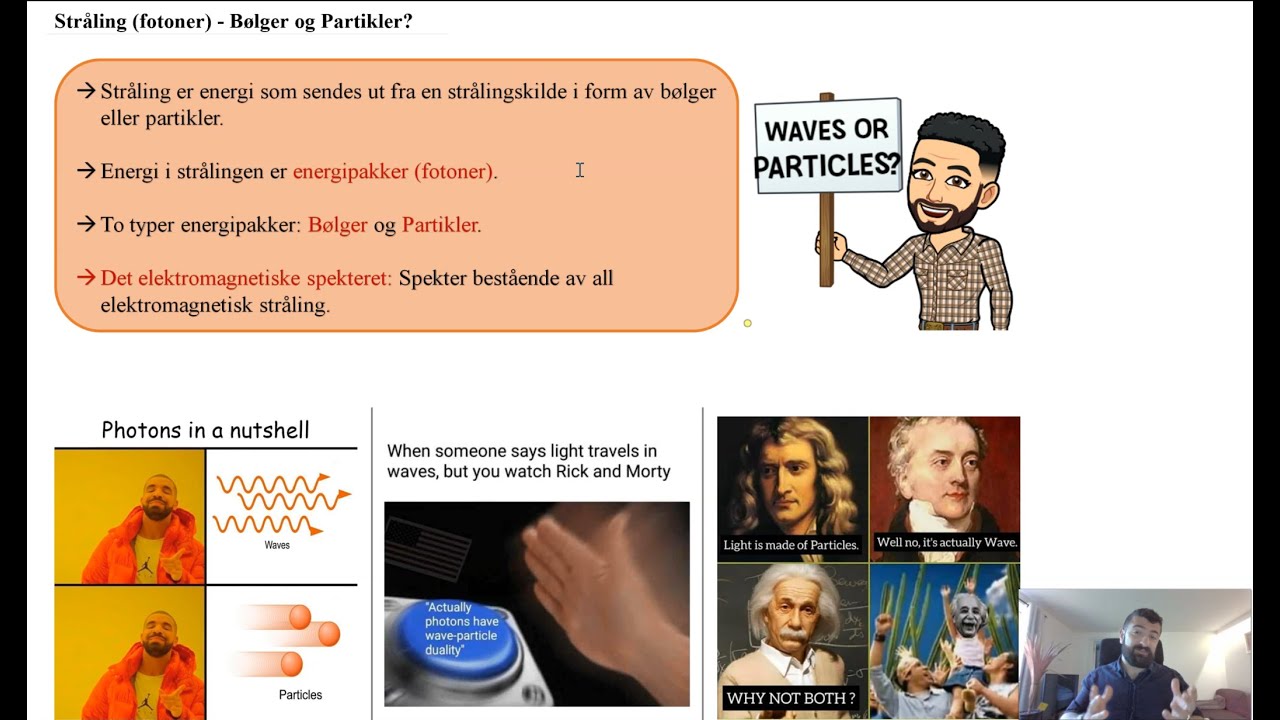 Stråling (fotoner) - Bølger og Partikler?

→ Stråling er energi som sendes ut fra en strålingskilde i form av bølger eller partikler.

→ Energi i strålingen er energipakker (fotoner).

→ To typer energipakker: Bølger og Partikler.

→ Det elektromagnetiske spekteret: Spekter bestående av all elektromagnetisk stråling.

WAVES OR PARTICLES?

Photons in a nutshell

Waves

Particles

When someone says light travels in waves, but you watch Rick and Morty

"Actually photons have wave-particle duality"

Light is made of Particles.

Well no, it's actually Wave.

WHY NOT BOTH ?